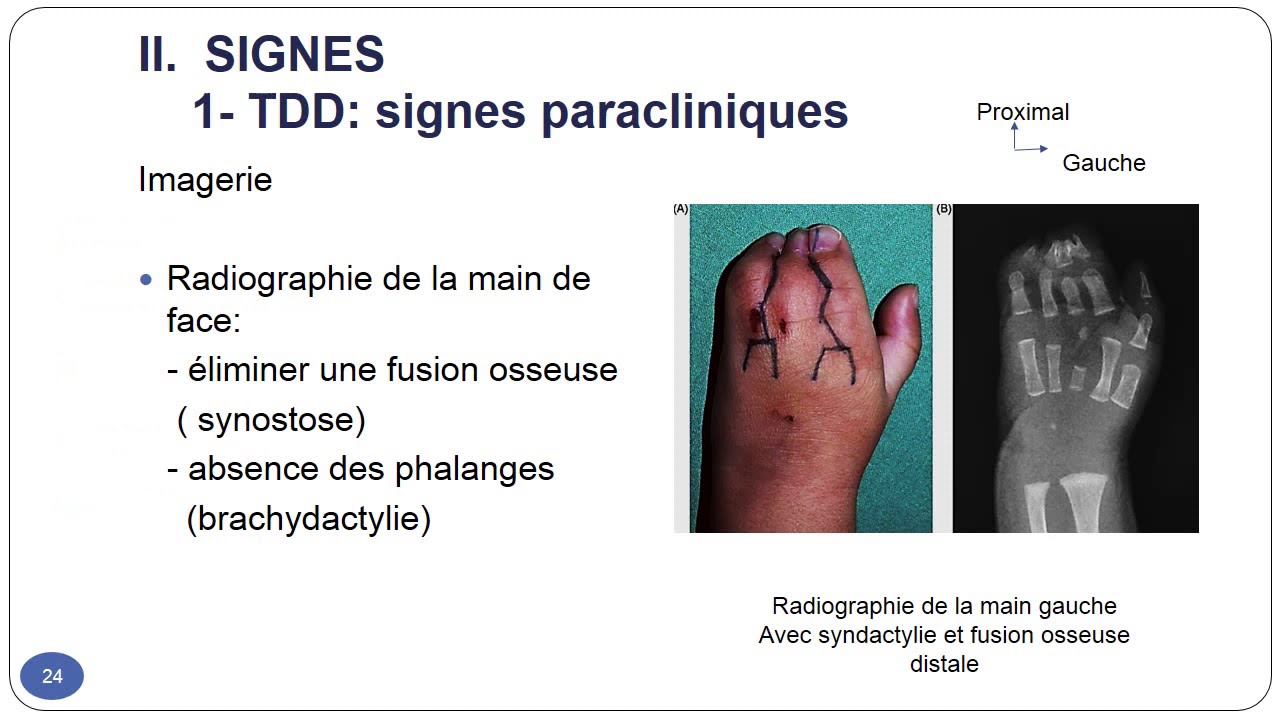 II. SIGNES
1- TDD: signes paracliniques

Proximal
Gauche

Imagerie

• Radiographie de la main de face:
- éliminer une fusion osseuse ( synostose)
- absence des phalanges (brachydactylie)

(A)
(B)

Radiographie de la main gauche
Avec syndactylie et fusion osseuse distale

24